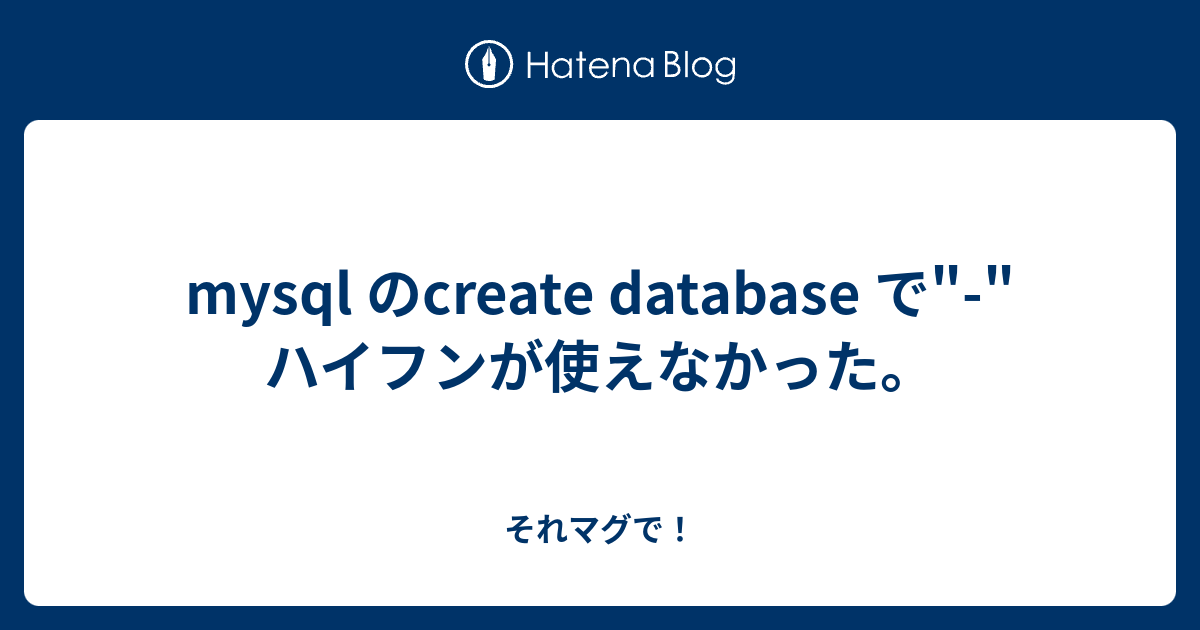 Hatena Blog

mysql のcreate database で"-" ハイフンが使えなかった。

それマグで！